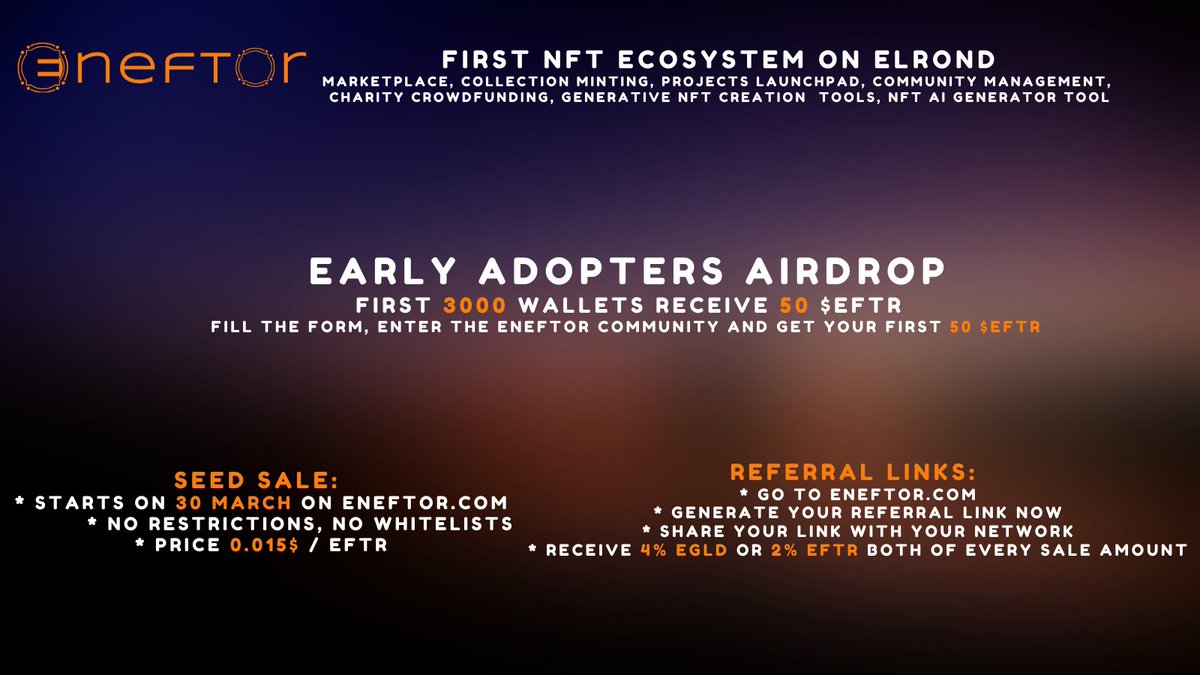 ENEFTOR

FIRST NFT ECOSYSTEM ON ELROND
MARKETPLACE, COLLECTION MINTING, PROJECTS LAUNCHPAD, COMMUNITY MANAGEMENT, CHARITY CROWDFUNDING, GENERATIVE NFT CREATION TOOLS, NFT AI GENERATOR TOOL

EARLY ADOPTERS AIRDROP
FIRST 3000 WALLETS RECEIVE 50 $EFTR
FILL THE FORM, ENTER THE ENEFTOR COMMUNITY AND GET YOUR FIRST 50 $EFTR

SEED SALE:
* STARTS ON 30 MARCH ON ENEFTOR.COM
* NO RESTRICTIONS, NO WHITELISTS
* PRICE 0.015$ / EFTR

REFERRAL LINKS:
* GO TO ENEFTOR.COM
* GENERATE YOUR REFERRAL LINK NOW
* SHARE YOUR LINK WITH YOUR NETWORK
* RECEIVE 4% EGLD OR 2% EFTR BOTH OF EVERY SALE AMOUNT